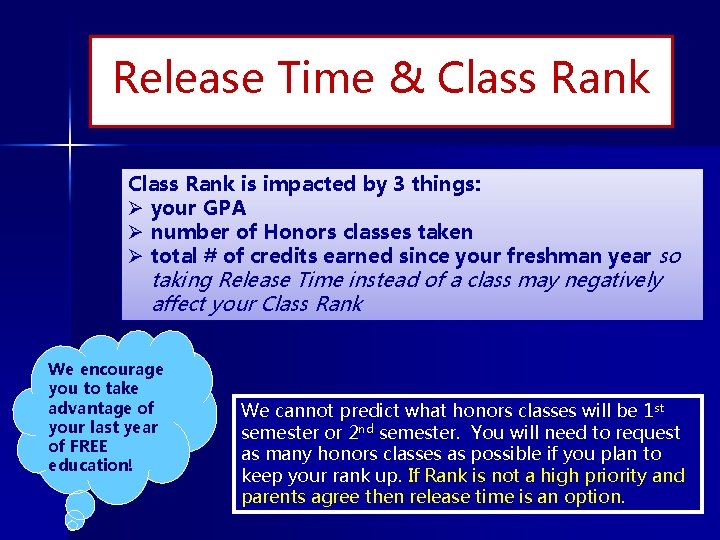 Release Time & Class Rank

Class Rank is impacted by 3 things:
➢ your GPA
➢ number of Honors classes taken
➢ total # of credits earned since your freshman year so taking Release Time instead of a class may negatively affect your Class Rank

We encourage you to take advantage of your last year of FREE education!

We cannot predict what honors classes will be 1st semester or 2nd semester. You will need to request as many honors classes as possible if you plan to keep your rank up. If Rank is not a high priority and parents agree then release time is an option.